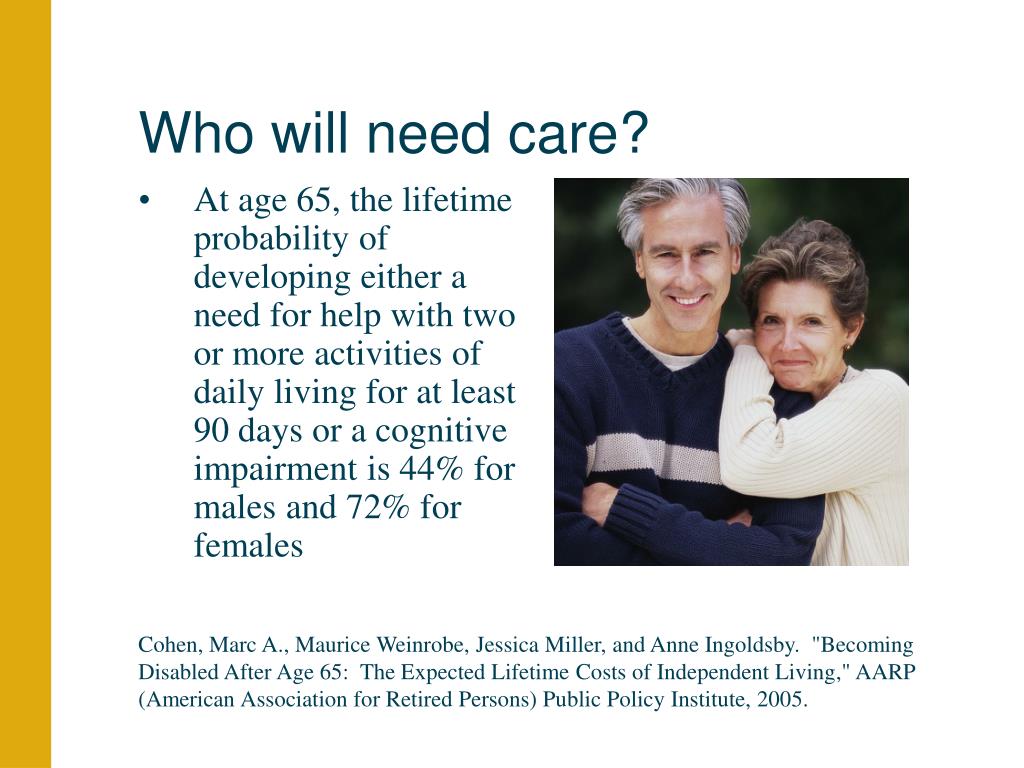 Who will need care?

• At age 65, the lifetime probability of developing either a need for help with two or more activities of daily living for at least 90 days or a cognitive impairment is 44% for males and 72% for females

Cohen, Marc A., Maurice Weinrobe, Jessica Miller, and Anne Ingoldsby. "Becoming Disabled After Age 65: The Expected Lifetime Costs of Independent Living," AARP (American Association for Retired Persons) Public Policy Institute, 2005.